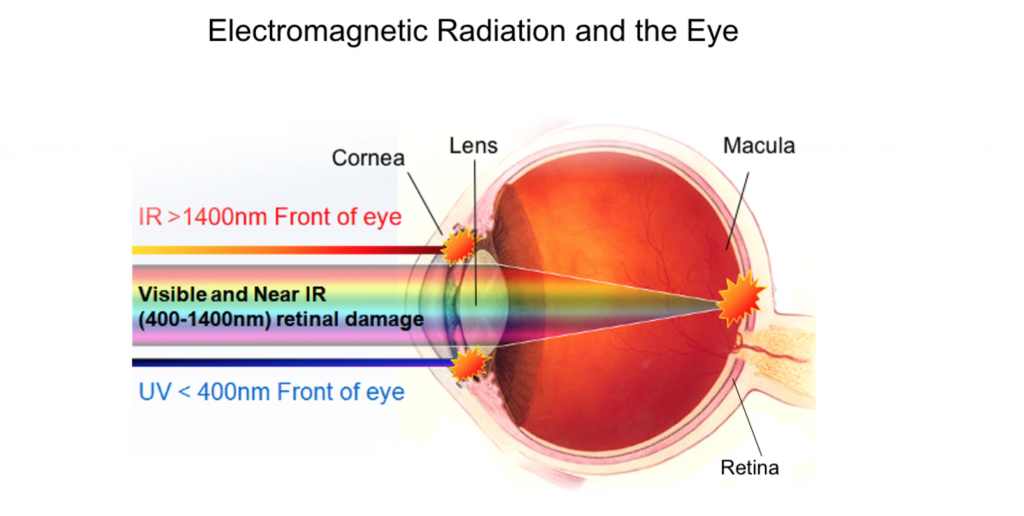 Electromagnetic Radiation and the Eye

Cornea

Lens

Macula

IR >1400nm Front of eye

Visible and Near IR
(400-1400nm) retinal damage

UV < 400nm Front of eye

Retina